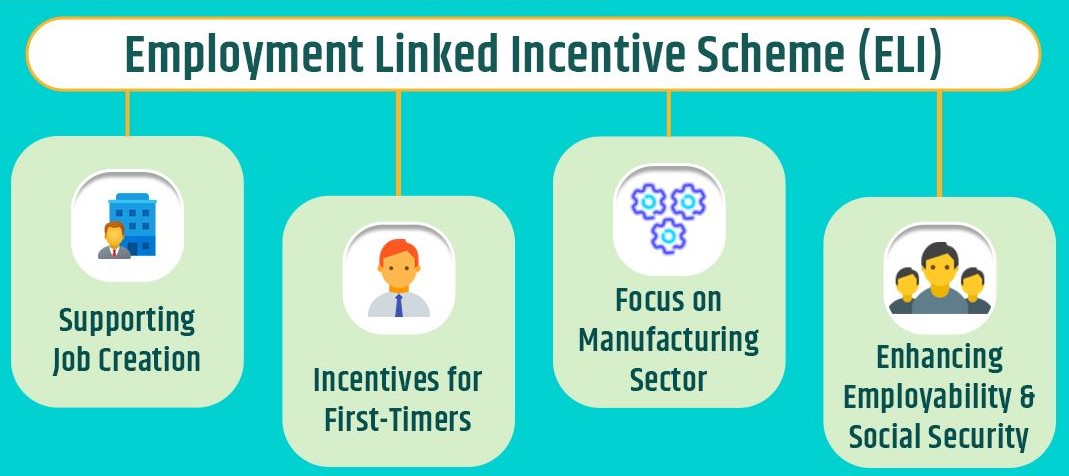 Employment Linked Incentive Scheme (ELI)

Supporting Job Creation

Incentives for First-Timers

Focus on Manufacturing Sector

Enhancing Employability & Social Security